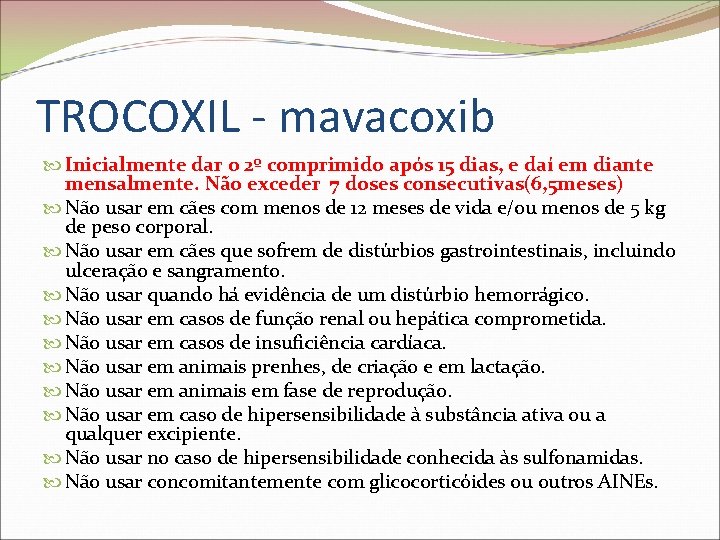 TROCOXIL - mavacoxib

Inicialmente dar o 2º comprimido após 15 dias, e daí em diante mensalmente. Não exceder 7 doses consecutivas(6,5meses)

Não usar em cães com menos de 12 meses de vida e/ou menos de 5 kg de peso corporal.

Não usar em cães que sofrem de distúrbios gastrointestinais, incluindo ulceração e sangramento.

Não usar quando há evidência de um distúrbio hemorrágico.

Não usar em casos de função renal ou hepática comprometida.

Não usar em casos de insuficiência cardíaca.

Não usar em animais prenhes, de criação e em lactação.

Não usar em animais em fase de reprodução.

Não usar em caso de hipersensibilidade à substância ativa ou a qualquer excipiente.

Não usar no caso de hipersensibilidade conhecida às sulfonamidas.

Não usar concomitantemente com glicocorticóides ou outros AINEs.